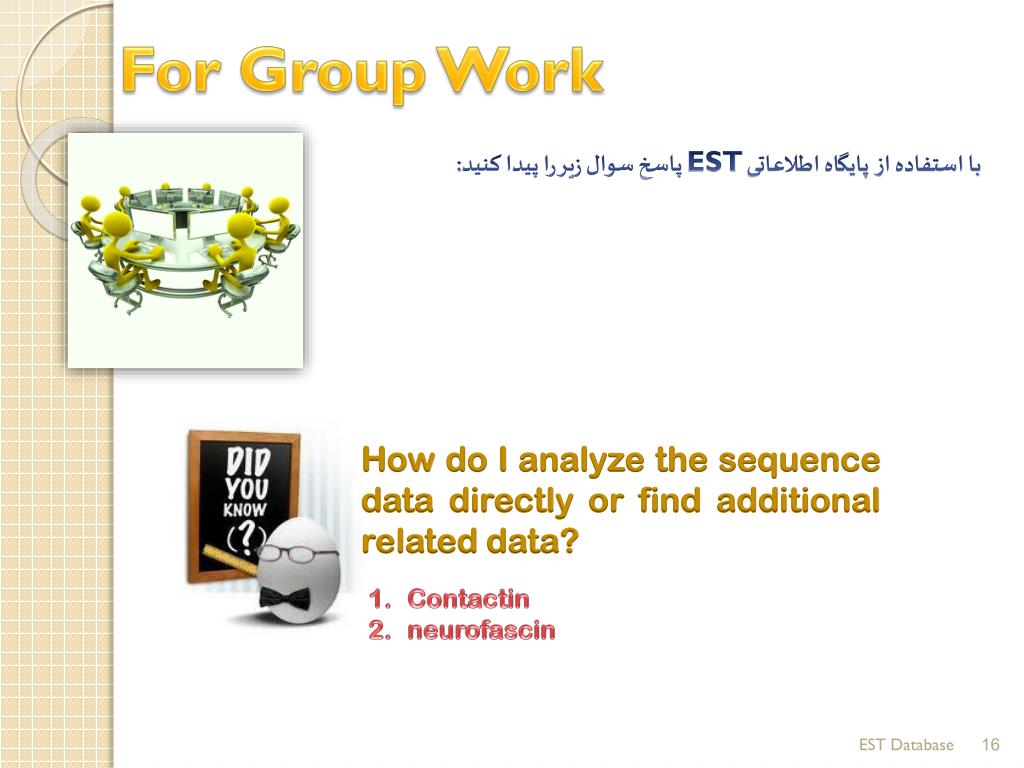 For Group Work

با استفاده از پایگاه اطلاعاتی EST پاسخ سوال زیررا پیدا کنید:

DID YOU KNOW (?)

How do I analyze the sequence data directly or find additional related data?

1. Contactin
2. neurofascin

EST Database 16